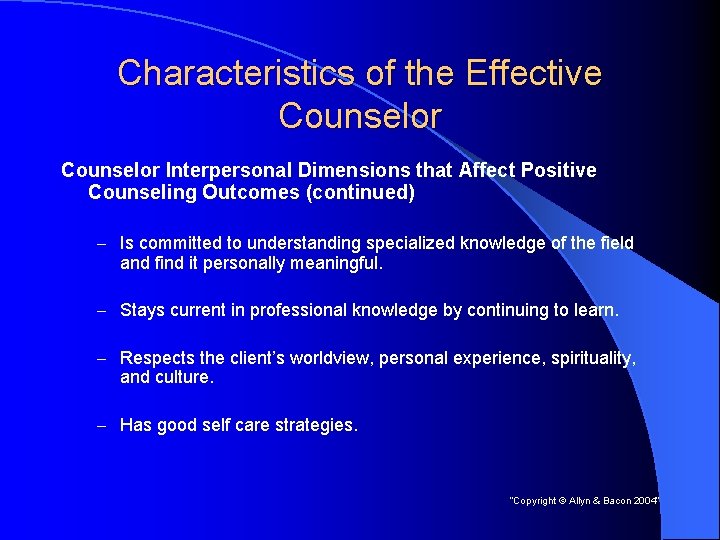 Characteristics of the Effective Counselor

Counselor Interpersonal Dimensions that Affect Positive Counseling Outcomes (continued)

– Is committed to understanding specialized knowledge of the field and find it personally meaningful.

– Stays current in professional knowledge by continuing to learn.

– Respects the client's worldview, personal experience, spirituality, and culture.

– Has good self care strategies.

"Copyright © Allyn & Bacon 2004"